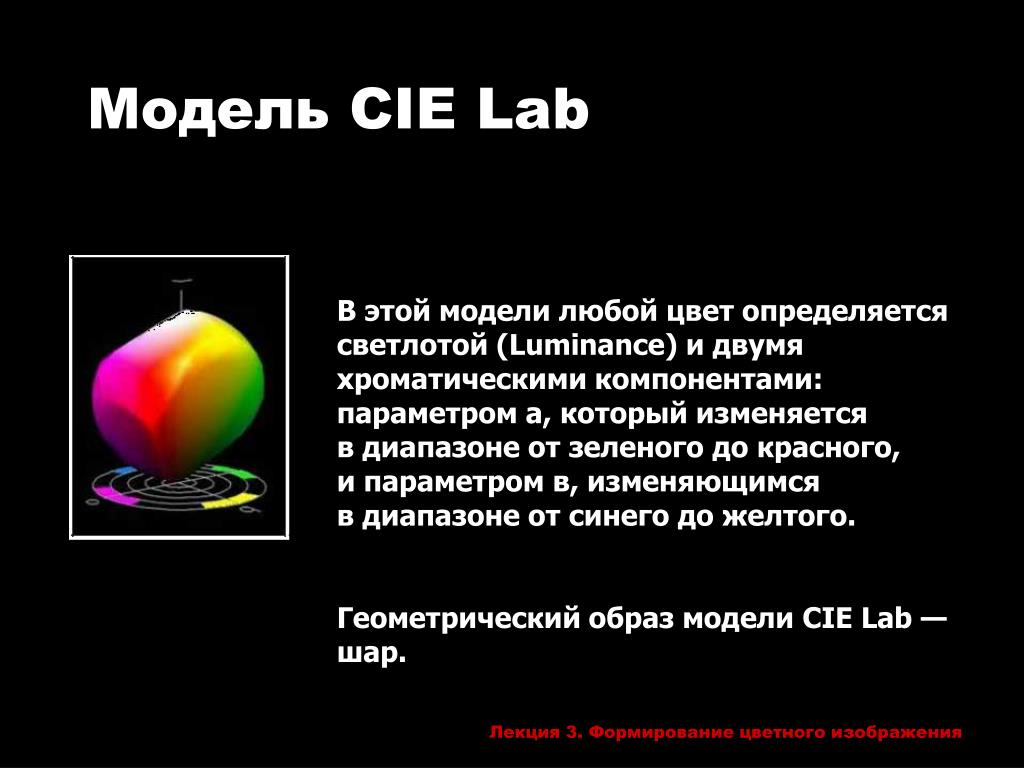 Модель CIE Lab

В этой модели любой цвет определяется светлотой (Luminance) и двумя хроматическими компонентами: параметром а, который изменяется в диапазоне от зеленого до красного, и параметром в, изменяющимся в диапазоне от синего до желтого.

Геометрический образ модели CIE Lab — шар.

Лекция 3. Формирование цветного изображения